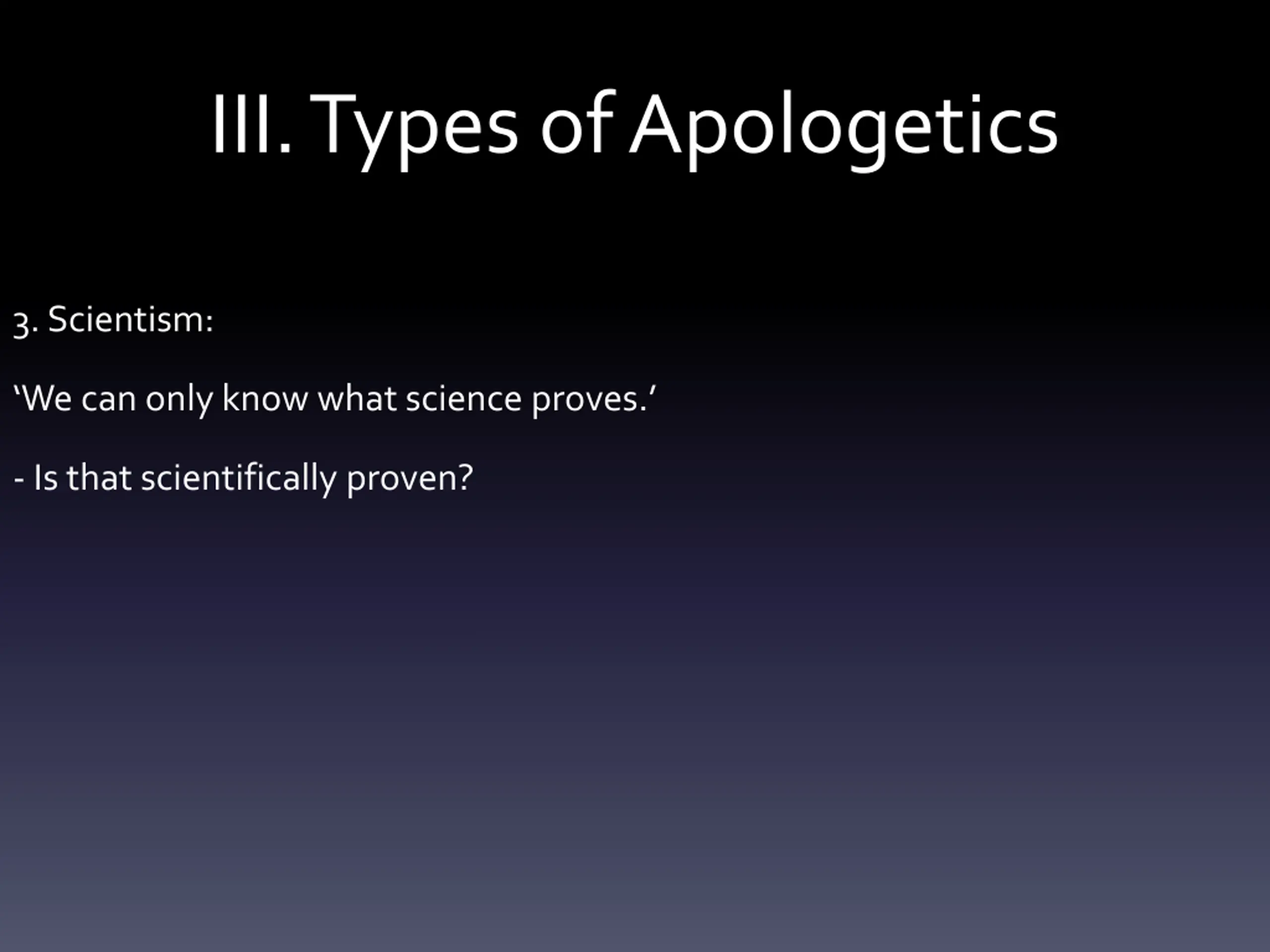 III. Types of Apologetics

3. Scientism:

‘We can only know what science proves.’

- Is that scientifically proven?